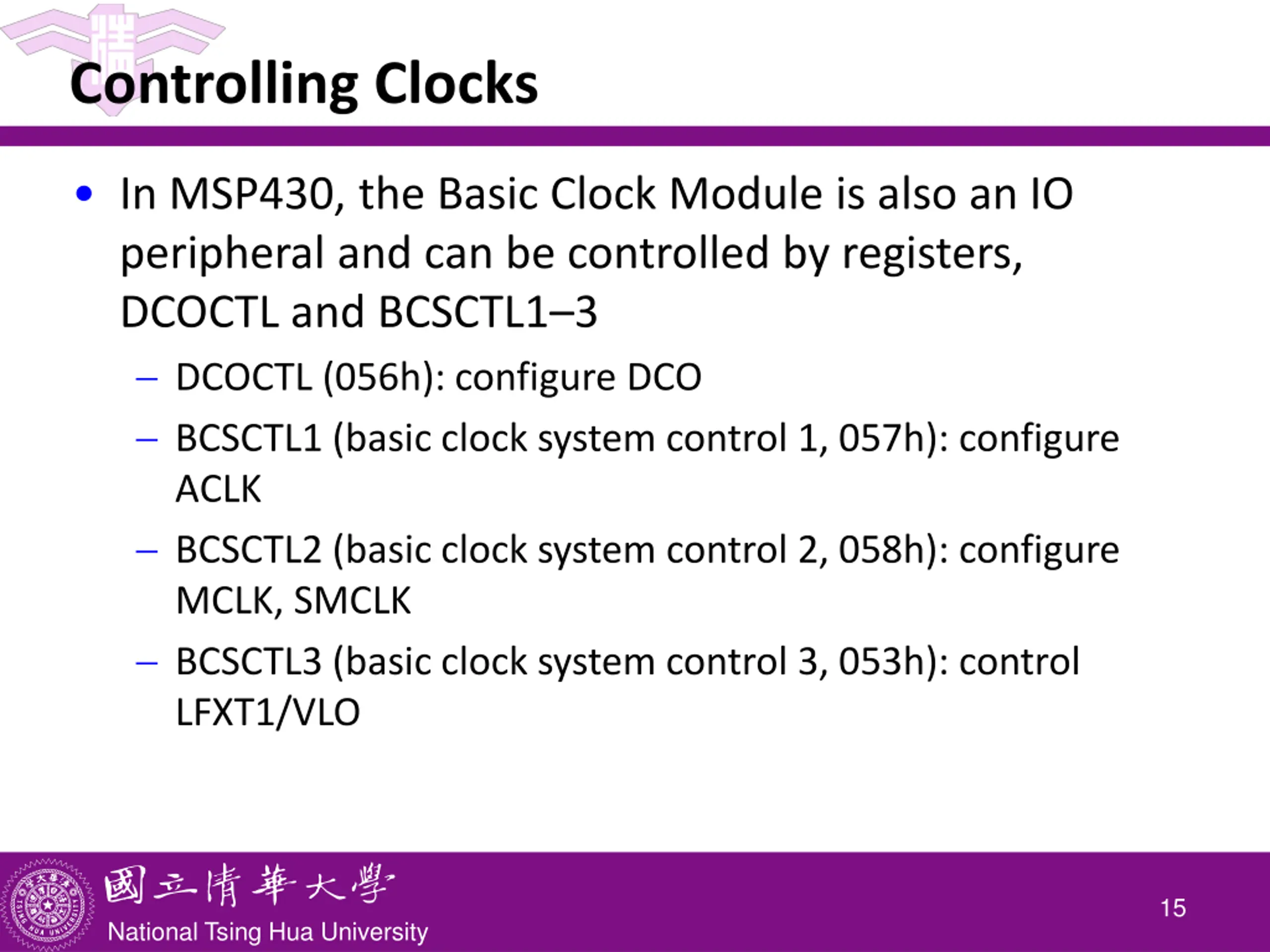 Controlling Clocks

• In MSP430, the Basic Clock Module is also an IO peripheral and can be controlled by registers, DCOCTL and BCSCTL1–3

– DCOCTL (056h): configure DCO

– BCSCTL1 (basic clock system control 1, 057h): configure ACLK

– BCSCTL2 (basic clock system control 2, 058h): configure MCLK, SMCLK

– BCSCTL3 (basic clock system control 3, 053h): control LFXT1/VLO

國立清華大學
National Tsing Hua University

15